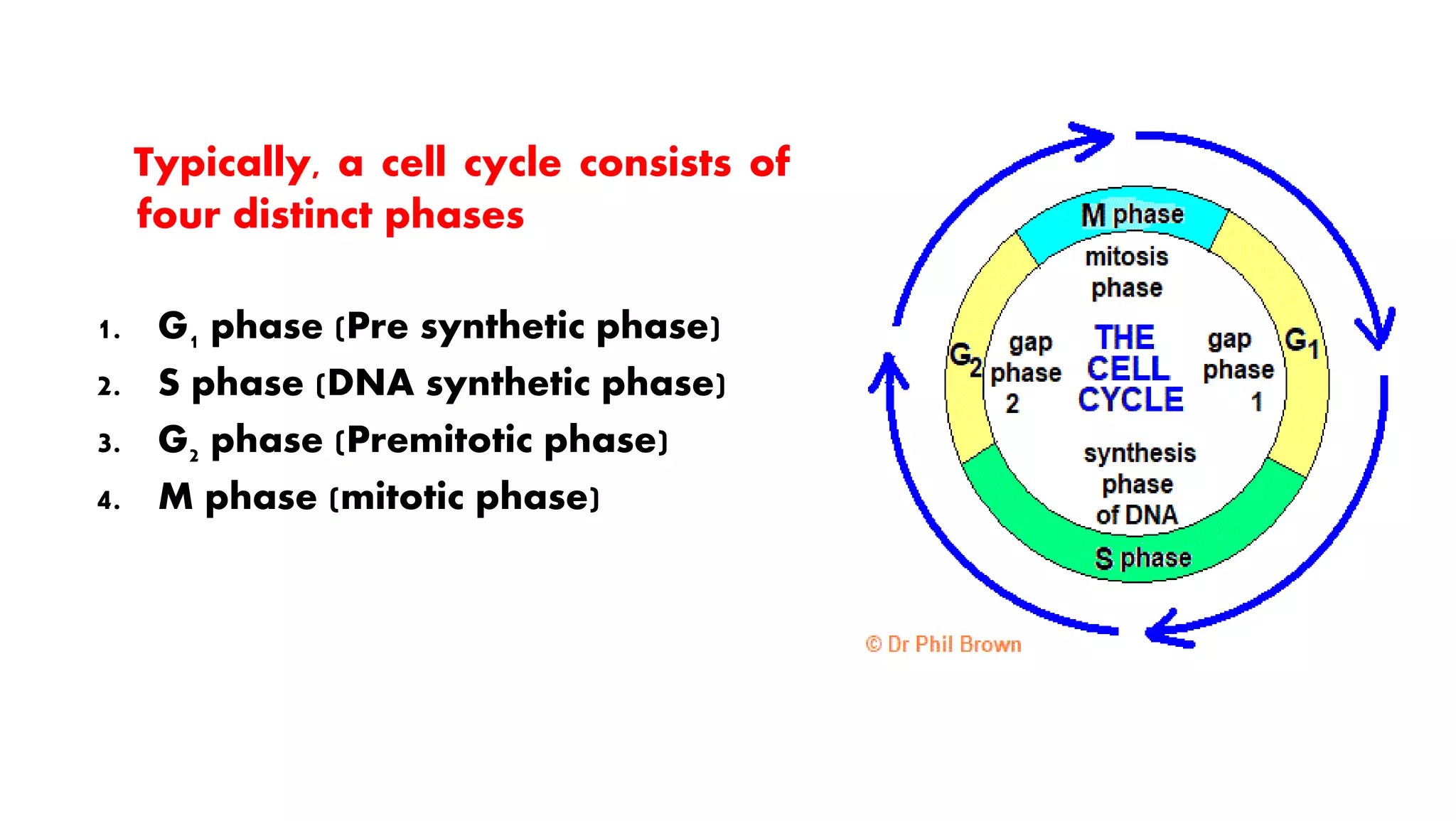 Typically, a cell cycle consists of four distinct phases

1. $G_1$ phase (Pre synthetic phase)
2. S phase (DNA synthetic phase)
3. $G_2$ phase (Premitotic phase)
4. M phase (mitotic phase)

M phase

mitosis phase

$G_2$

gap phase 2

THE CELL CYCLE

gap phase 1

$G_1$

synthesis phase of DNA

S phase

© Dr Phil Brown